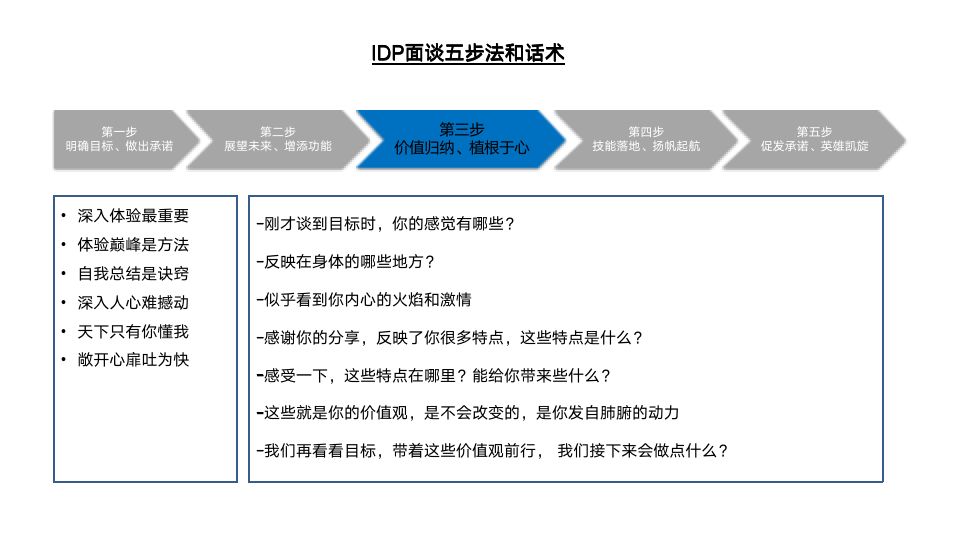 IDP面谈五步法和话术

第一步
明确目标、做出承诺

第二步
展望未来、增添功能

第三步
价值归纳、植根于心

第四步
技能落地、扬帆起航

第五步
促发承诺、英雄凯旋

• 深入体验最重要
• 体验巅峰是方法
• 自我总结是诀窍
• 深入人心难撼动
• 天下只有你懂我
• 敞开心扉吐为快

-刚才谈到目标时，你的感觉有哪些？

-反映在身体的哪些地方？

-似乎看到你内心的火焰和激情

-感谢你的分享，反映了你很多特点，这些特点是什么？

-感受一下，这些特点在哪里？能给你带来些什么？

-这些就是你的价值观，是不会改变的，是你发自肺腑的动力

-我们再看看目标，带着这些价值观前行， 我们接下来会做点什么？